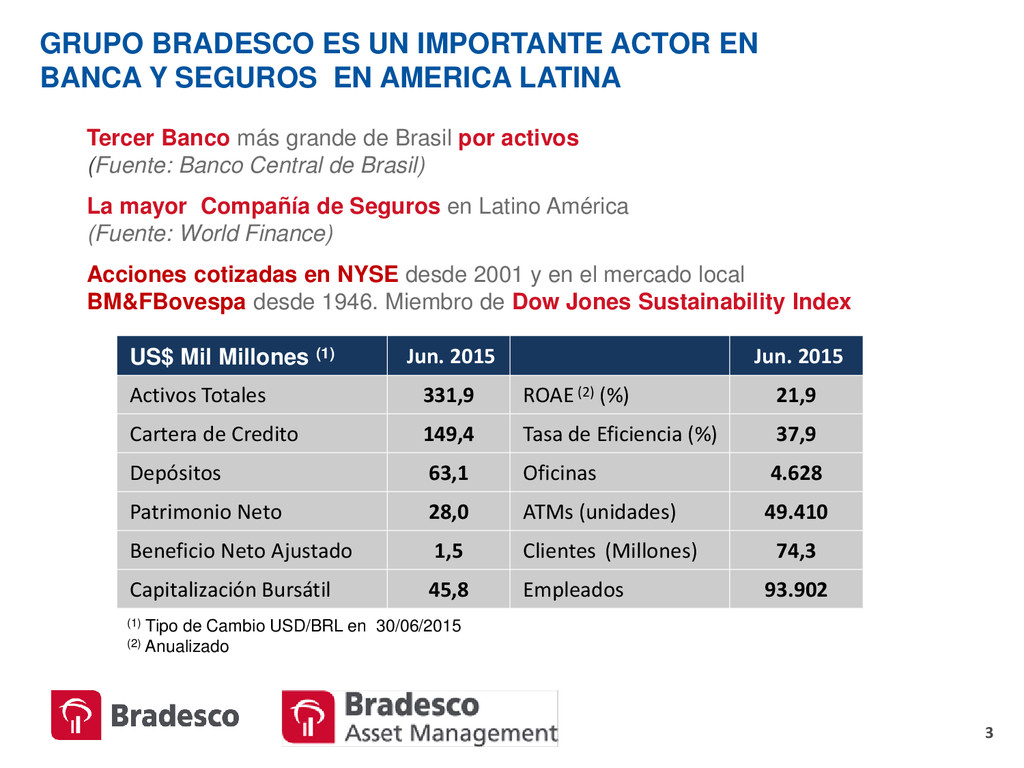 GRUPO BRADESCO ES UN IMPORTANTE ACTOR EN BANCA Y SEGUROS EN AMERICA LATINA

Tercer Banco más grande de Brasil por activos
(Fuente: Banco Central de Brasil)

La mayor Compañía de Seguros en Latino América
(Fuente: World Finance)

Acciones cotizadas en NYSE desde 2001 y en el mercado local BM&FBovespa desde 1946. Miembro de Dow Jones Sustainability Index

| US$ Mil Millones $^{(1)}$ | Jun. 2015 | | Jun. 2015 |
|---|---|---|---|
| Activos Totales | 331,9 | ROAE $^{(2)}$ (%) | 21,9 |
| Cartera de Credito | 149,4 | Tasa de Eficiencia (%) | 37,9 |
| Depósitos | 63,1 | Oficinas | 4.628 |
| Patrimonio Neto | 28,0 | ATMs (unidades) | 49.410 |
| Beneficio Neto Ajustado | 1,5 | Clientes (Millones) | 74,3 |
| Capitalización Bursátil | 45,8 | Empleados | 93.902 |

$^{(1)}$ Tipo de Cambio USD/BRL en 30/06/2015
$^{(2)}$ Anualizado

Bradesco

Bradesco Asset Management

3